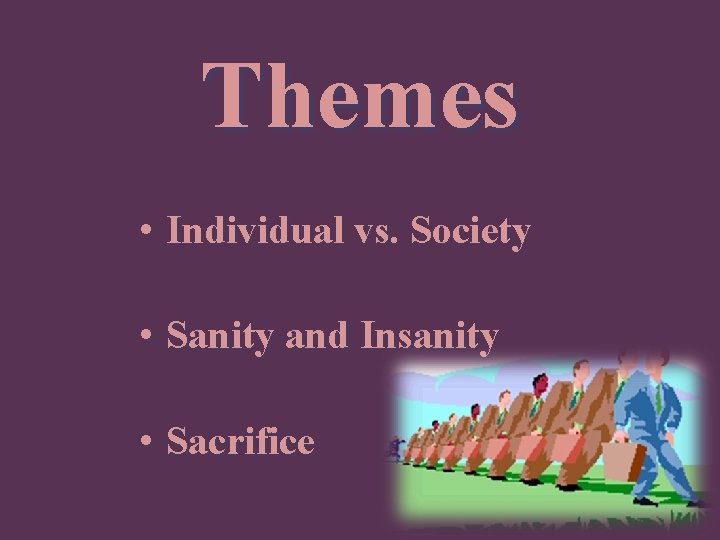 Themes

• Individual vs. Society

• Sanity and Insanity

• Sacrifice